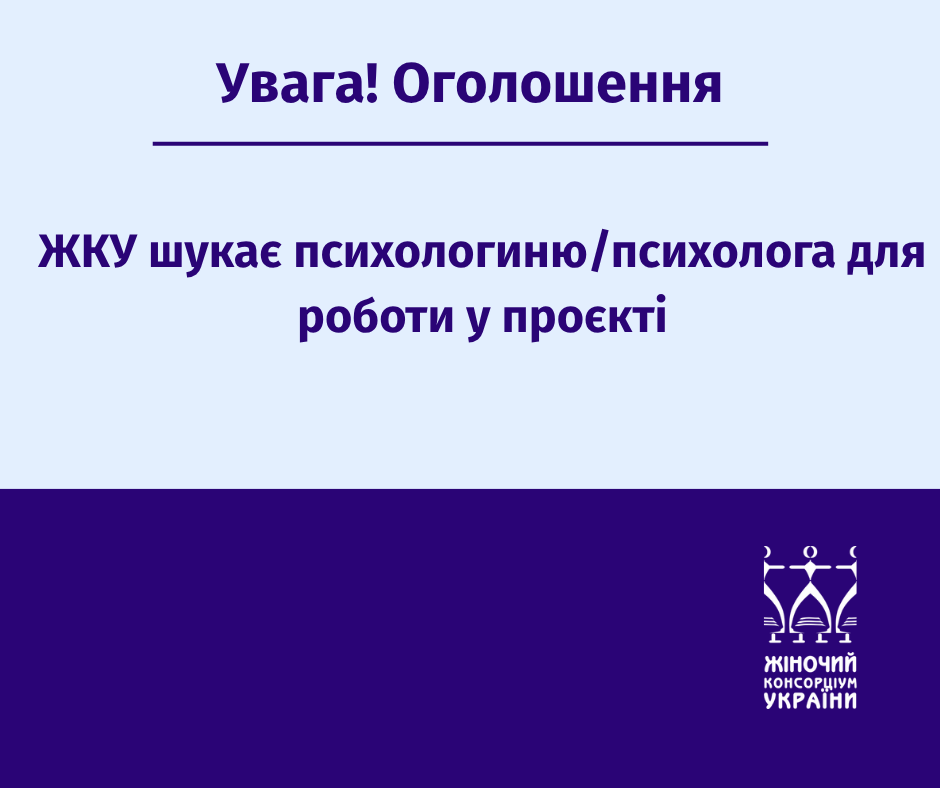 Увага! Оголошення

ЖКУ шукає психологиню/психолога для роботи у проєкті

ЖІНОЧИЙ КОНСОРЦІУМ УКРАЇНИ